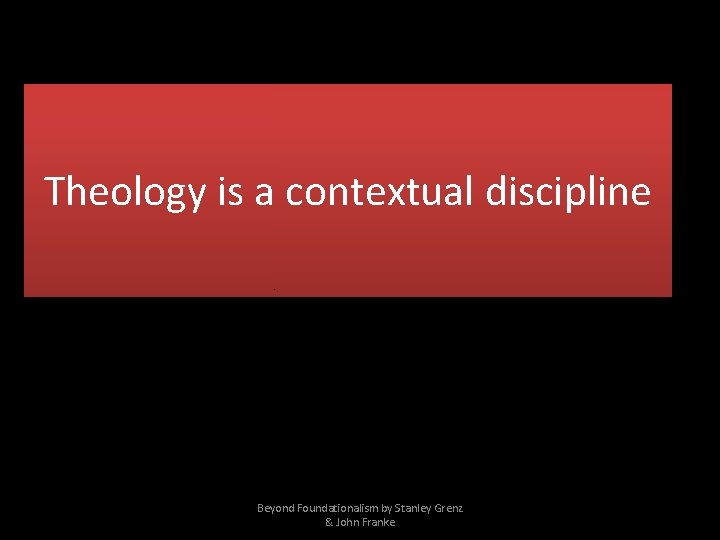 Theology is a contextual discipline

Beyond Foundationalism by Stanley Grenz & John Franke